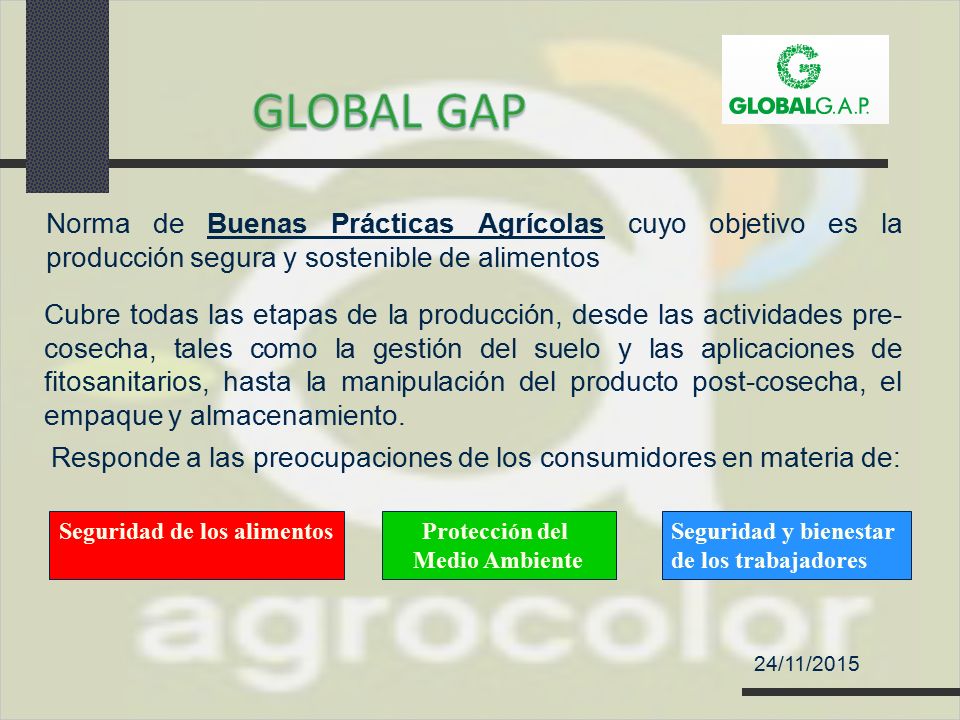 GLOBAL GAP

GLOBALG.A.P.

Norma de Buenas Prácticas Agrícolas cuyo objetivo es la producción segura y sostenible de alimentos

Cubre todas las etapas de la producción, desde las actividades pre-cosecha, tales como la gestión del suelo y las aplicaciones de fitosanitarios, hasta la manipulación del producto post-cosecha, el empaque y almacenamiento.

Responde a las preocupaciones de los consumidores en materia de:

Seguridad de los alimentos

Protección del Medio Ambiente

Seguridad y bienestar de los trabajadores

agrocolor

24/11/2015